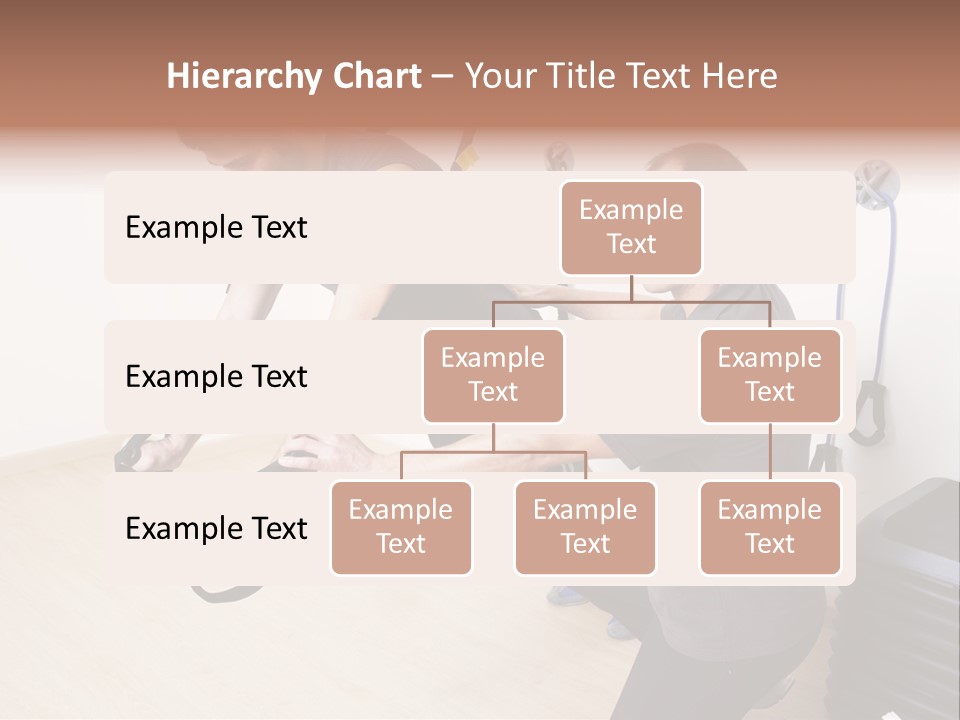 Hierarchy Chart – Your Title Text Here

Example Text

Example Text

Example Text

Example Text

Example Text

Example Text

Example Text

Example Text

Example Text